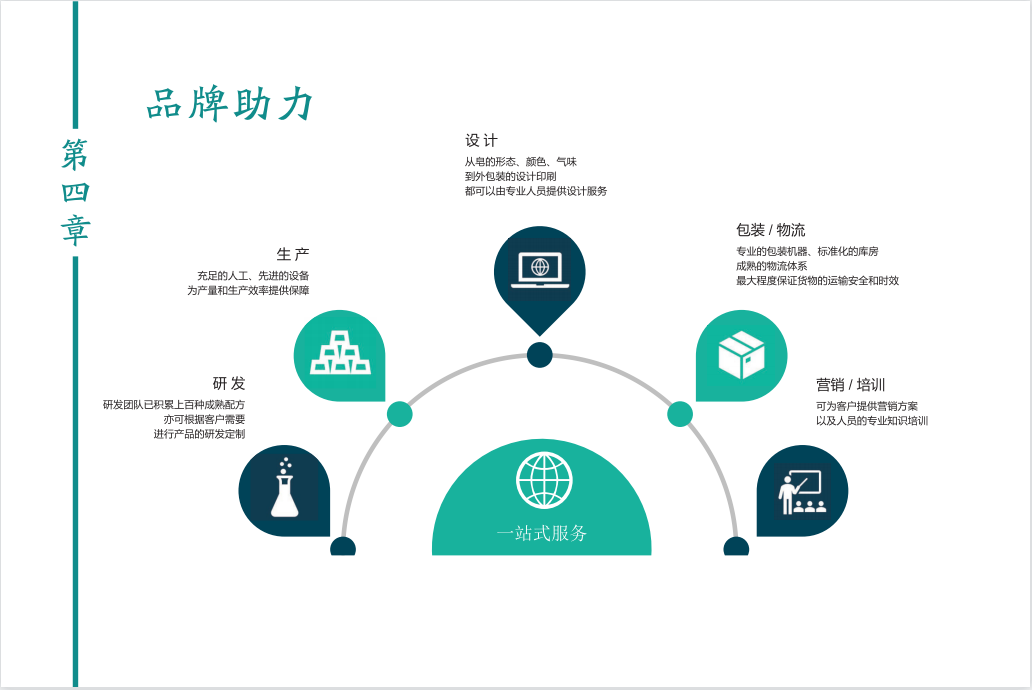 第四章

品牌助力

设计
从皂的形态、颜色、气味
到外包装的设计印刷
都可以由专业人员提供设计服务

生产
充足的人工、先进的设备
为产量和生产效率提供保障

包装 / 物流
专业的包装机器、标准化的库房
成熟的物流体系
最大程度保证货物的运输安全和时效

研发
研发团队已积累上百种成熟配方
亦可根据客户需要
进行产品的研发定制

营销 / 培训
可为客户提供营销方案
以及人员的专业知识培训

一站式服务